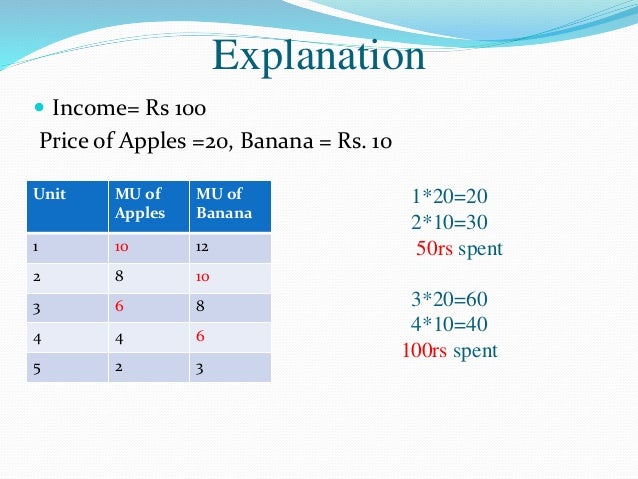 Explanation

Income= Rs 100

Price of Apples =20, Banana = Rs. 10

| Unit | MU of Apples | MU of Banana |
|---|---|---|
| 1 | 10 | 12 |
| 2 | 8 | 10 |
| 3 | 6 | 8 |
| 4 | 4 | 6 |
| 5 | 2 | 3 |

1*20=20
2*10=30
50rs spent

3*20=60
4*10=40
100rs spent